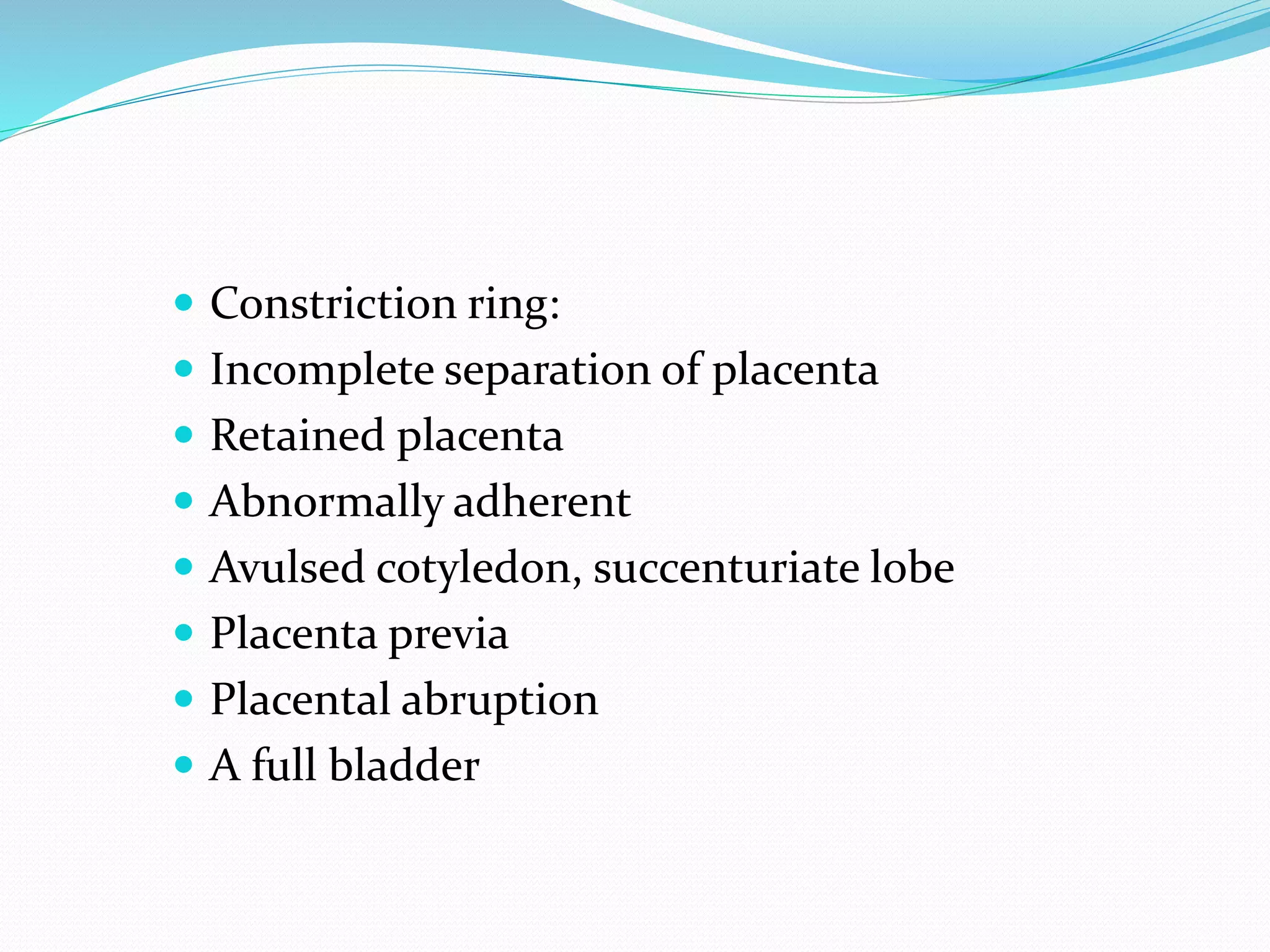 - Constriction ring:
- Incomplete separation of placenta
- Retained placenta
- Abnormally adherent
- Avulsed cotyledon, succenturiate lobe
- Placenta previa
- Placental abruption
- A full bladder